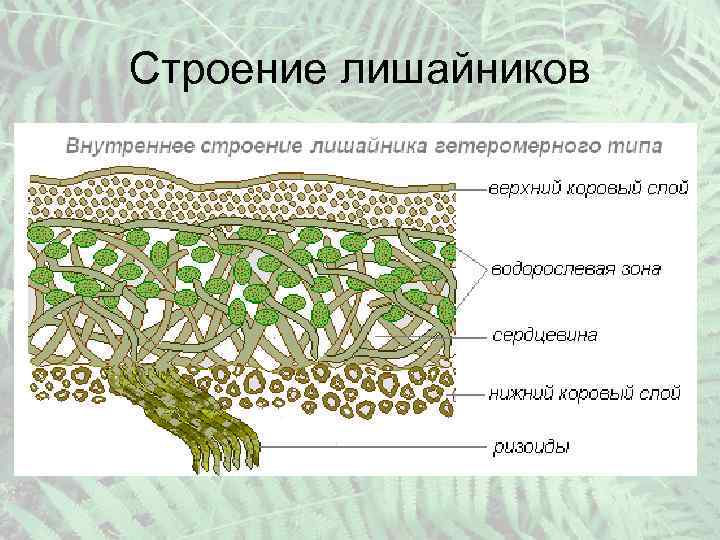 Строение лишайников

Внутреннее строение лишайника гетеромерного типа

верхний коровый слой

водорослевая зона

сердцевина

нижний коровый слой

ризоиды